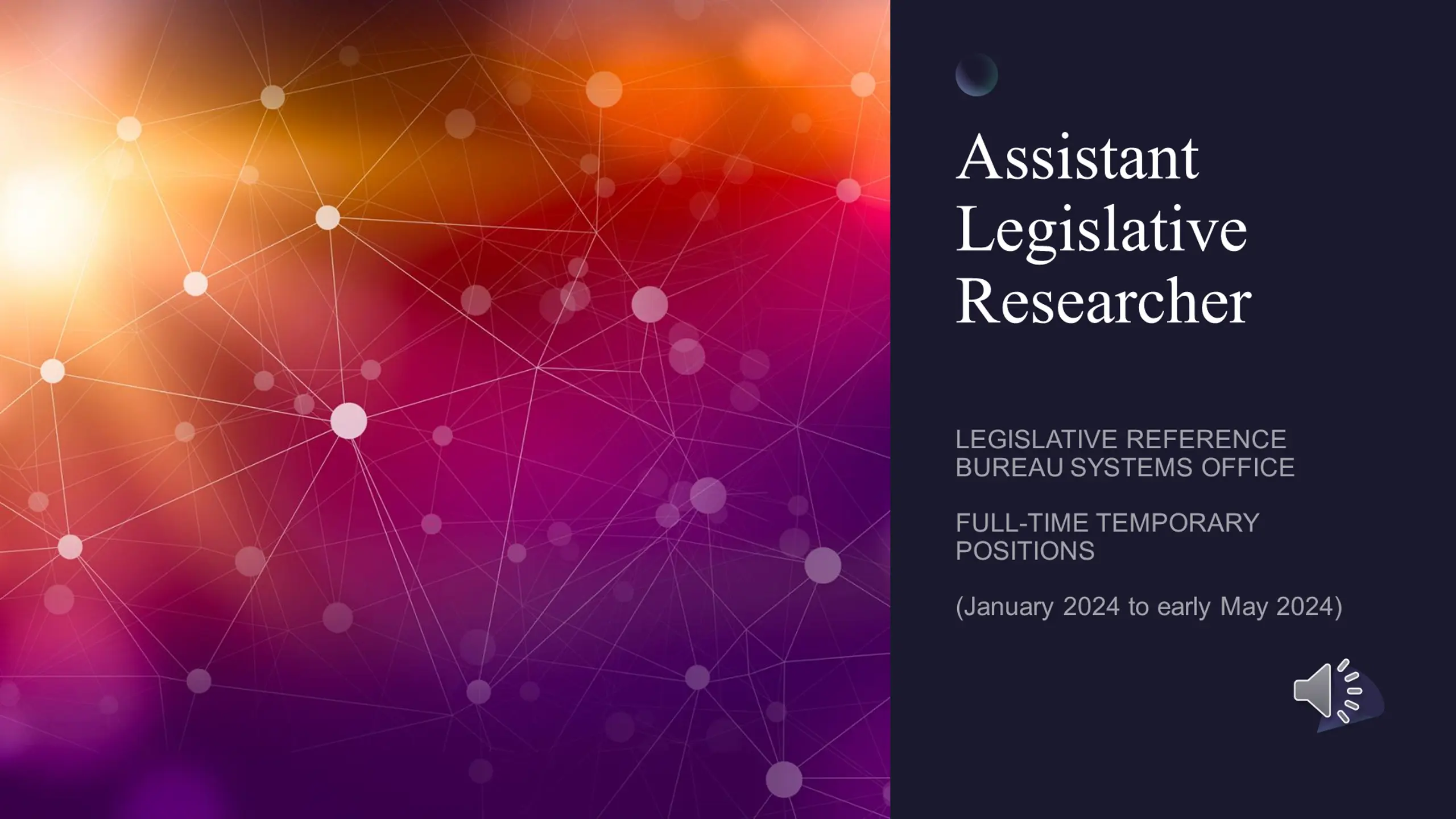 Assistant Legislative Researcher

LEGISLATIVE REFERENCE BUREAU SYSTEMS OFFICE

FULL-TIME TEMPORARY POSITIONS

(January 2024 to early May 2024)